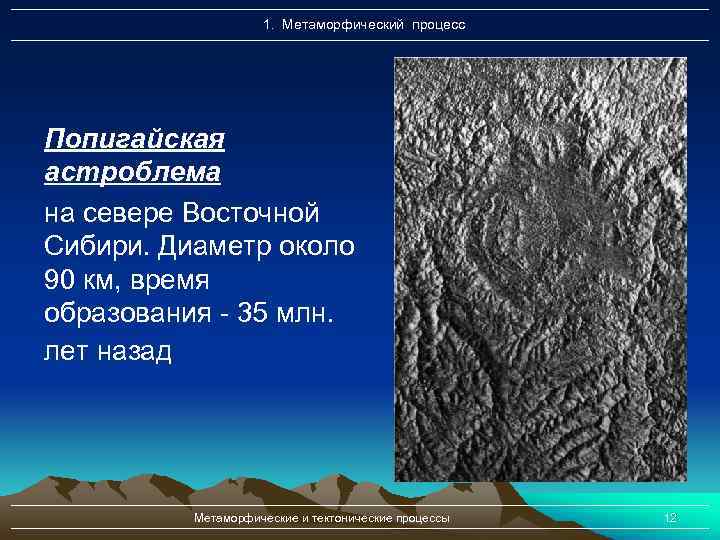 1. Метаморфический процесс

Попигайская астроблема

на севере Восточной Сибири. Диаметр около 90 км, время образования - 35 млн. лет назад

Метаморфические и тектонические процессы

12